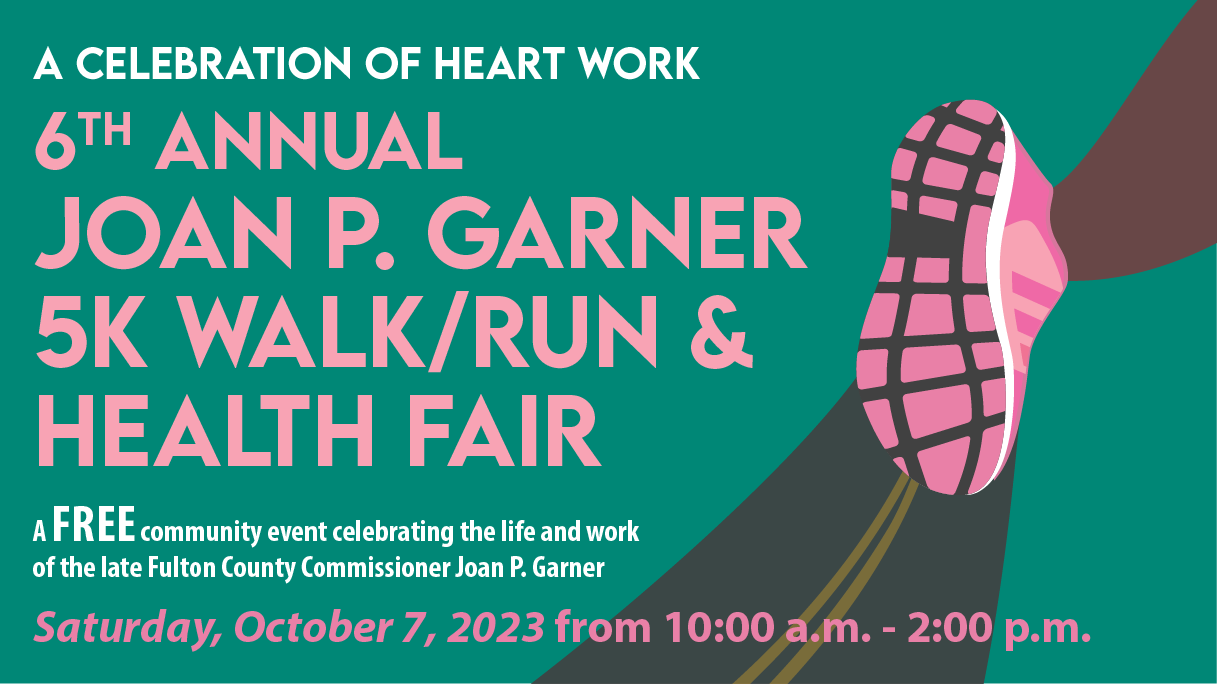 A CELEBRATION OF HEART WORK

6TH ANNUAL JOAN P. GARNER 5K WALK/RUN & HEALTH FAIR

A FREE community event celebrating the life and work of the late Fulton County Commissioner Joan P. Garner

Saturday, October 7, 2023 from 10:00 a.m. - 2:00 p.m.